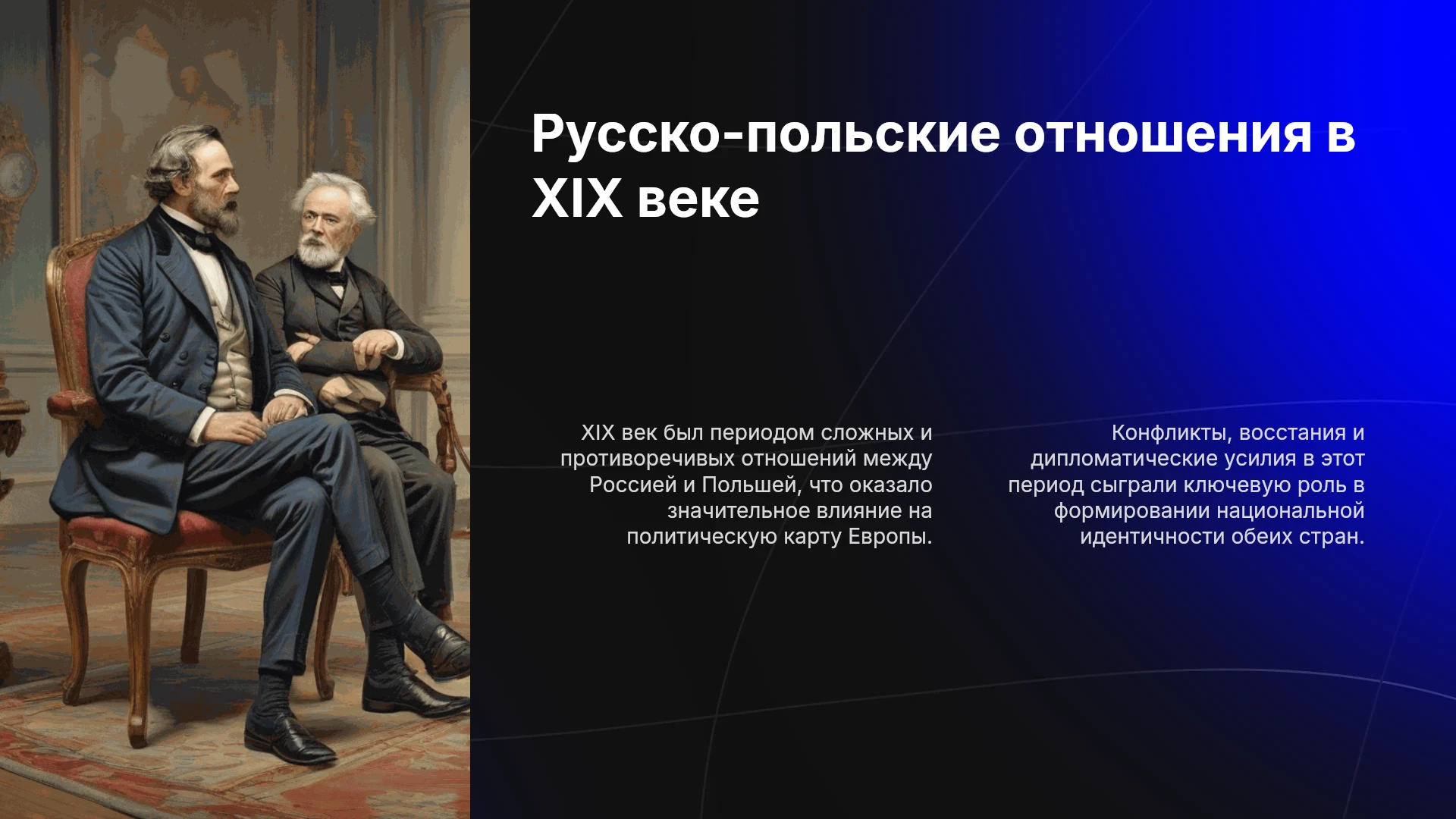 Русско-польские отношения в XIX веке

XIX век был периодом сложных и противоречивых отношений между Россией и Польшей, что оказало значительное влияние на политическую карту Европы.

Конфликты, восстания и дипломатические усилия в этот период сыграли ключевую роль в формировании национальной идентичности обеих стран.